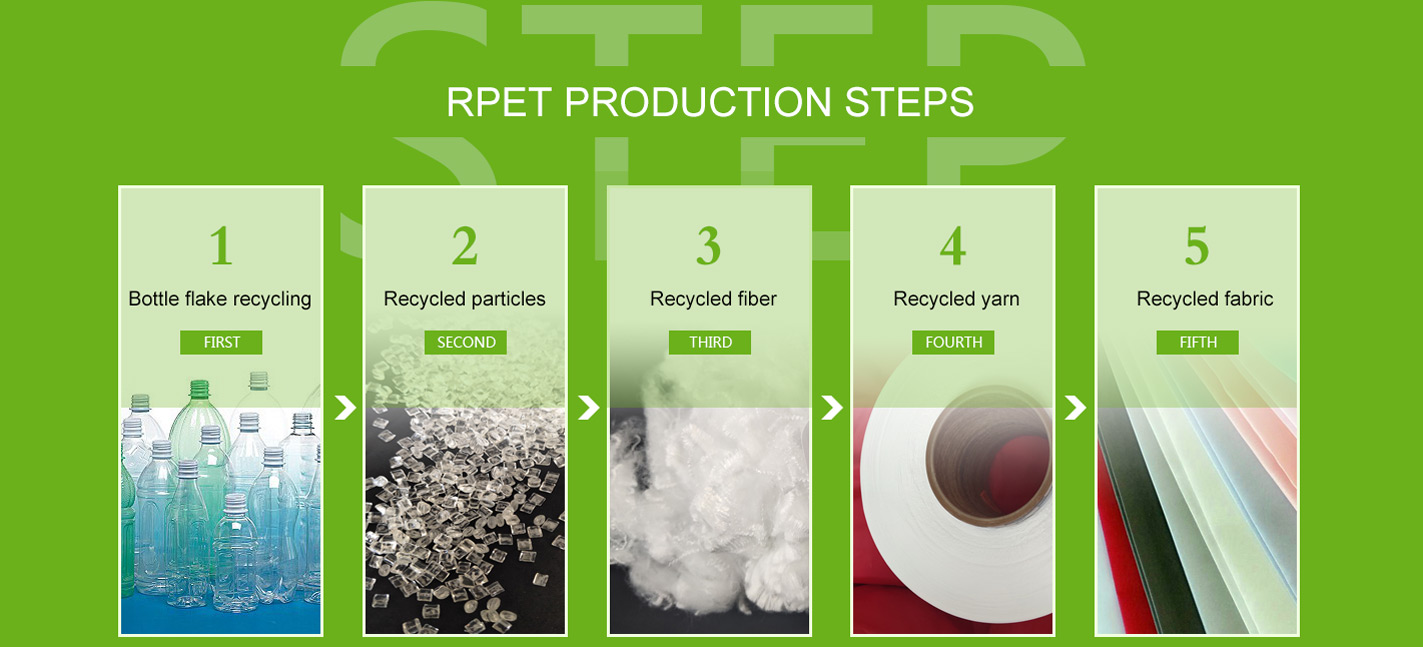 STEP

RPET PRODUCTION STEPS

1
Bottle flake recycling
FIRST

2
Recycled particles
SECOND

3
Recycled fiber
THIRD

4
Recycled yarn
FOURTH

5
Recycled fabric
FIFTH